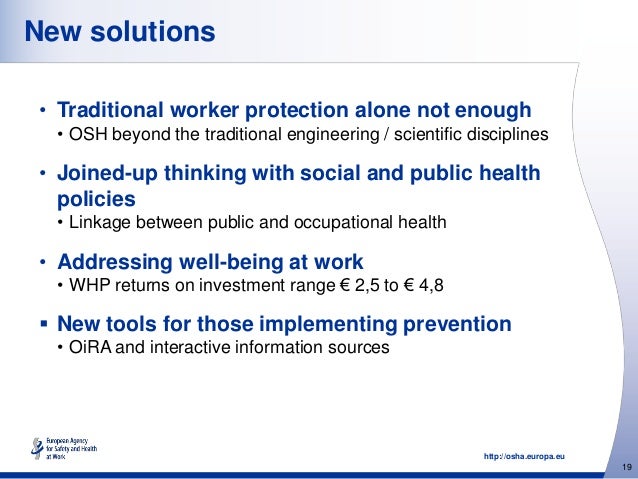 New solutions

• Traditional worker protection alone not enough
  • OSH beyond the traditional engineering / scientific disciplines

• Joined-up thinking with social and public health policies
  • Linkage between public and occupational health

• Addressing well-being at work
  • WHP returns on investment range € 2,5 to € 4,8

▪ New tools for those implementing prevention
  • OiRA and interactive information sources

European Agency for Safety and Health at Work

http://osha.europa.eu

19